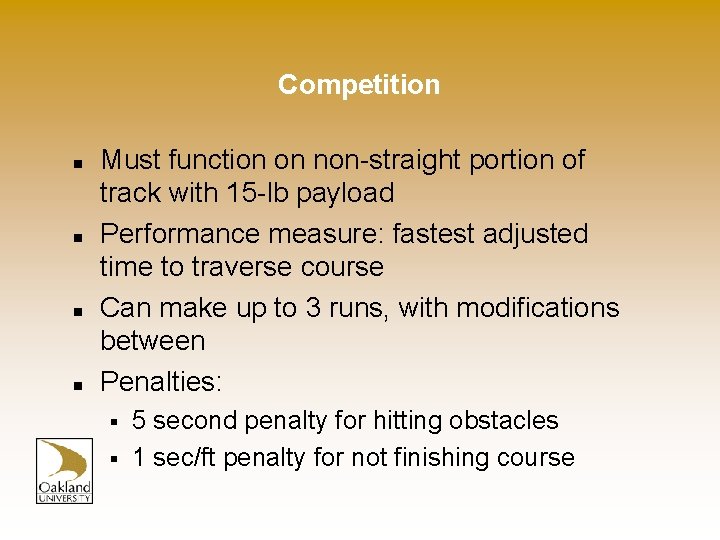 Competition

- Must function on non-straight portion of track with 15-lb payload
- Performance measure: fastest adjusted time to traverse course
- Can make up to 3 runs, with modifications between
- Penalties:
  - 5 second penalty for hitting obstacles
  - 1 sec/ft penalty for not finishing course

Oakland UNIVERSITY